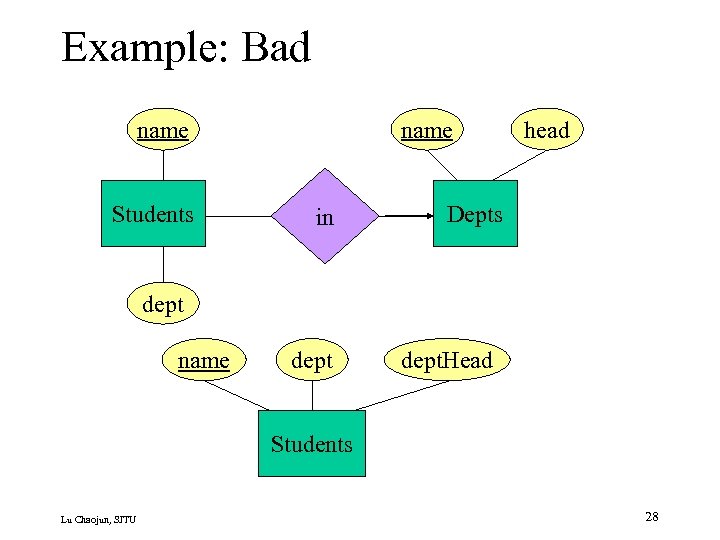 Example: Bad

name

name

head

Students

in

Depts

dept

name

dept

deptHead

Students

Lu Chaojun, SJTU

28